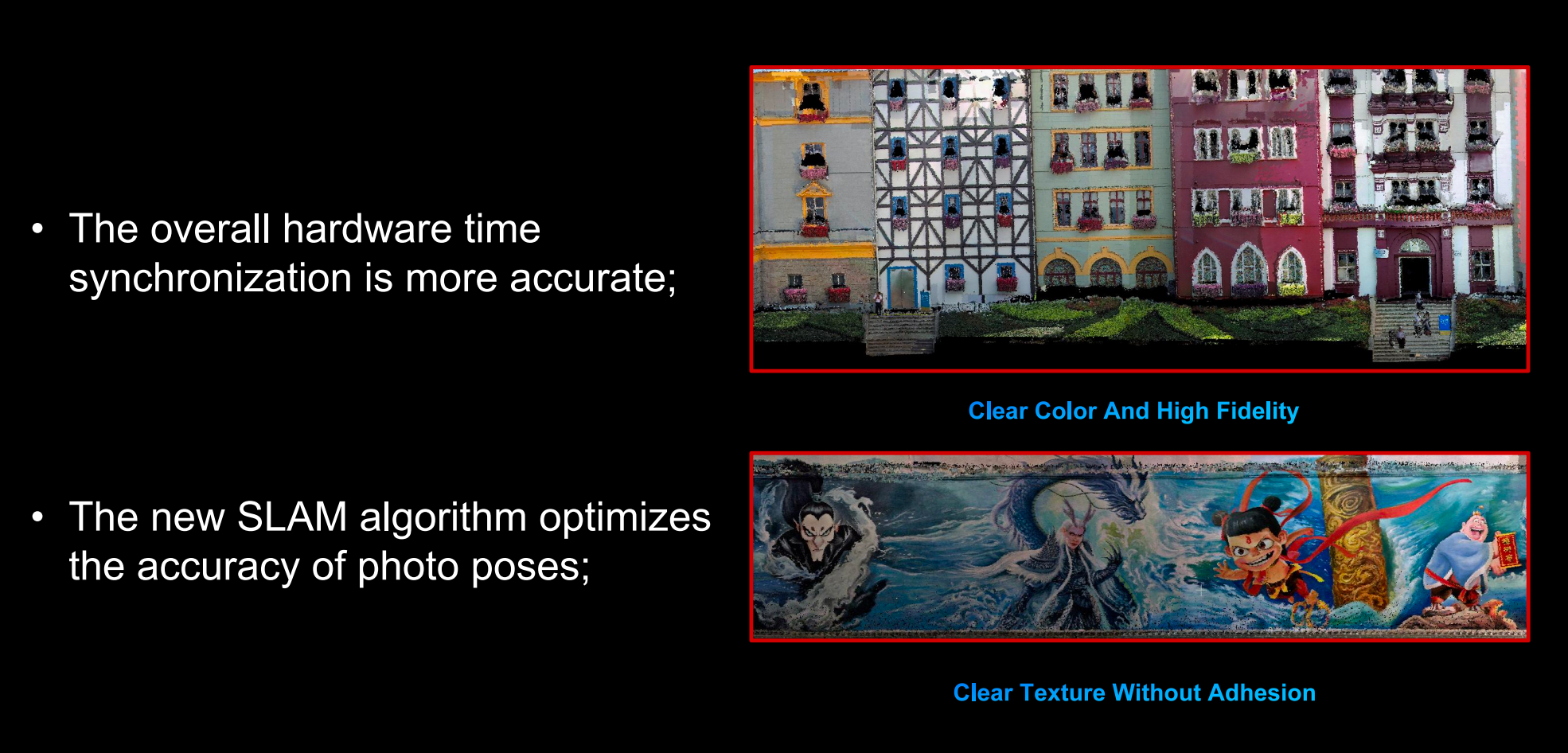 • The overall hardware time synchronization is more accurate;

• The new SLAM algorithm optimizes the accuracy of photo poses;

Clear Color And High Fidelity

Clear Texture Without Adhesion